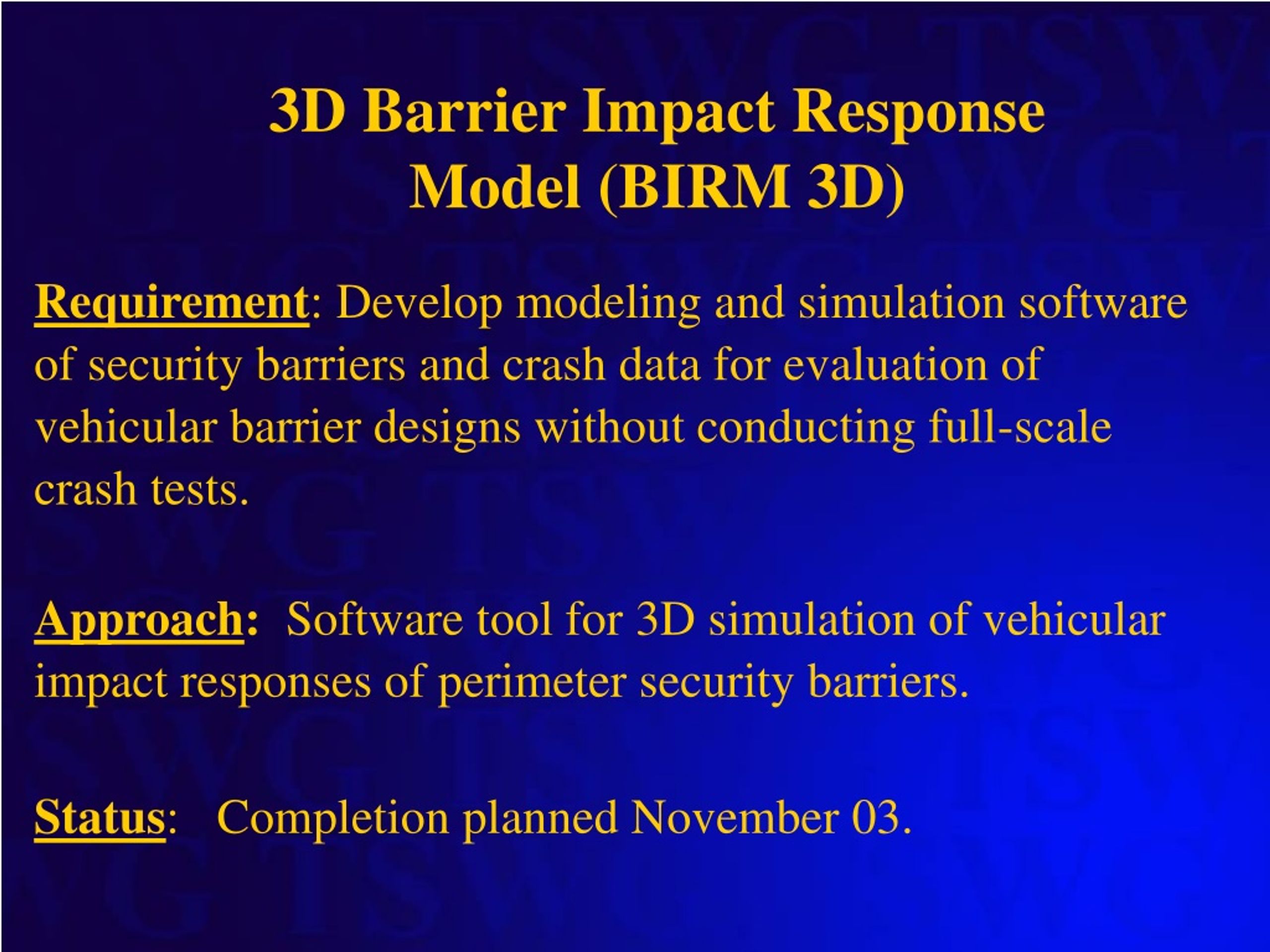 3D Barrier Impact Response Model (BIRM 3D)

Requirement: Develop modeling and simulation software of security barriers and crash data for evaluation of vehicular barrier designs without conducting full-scale crash tests.

Approach: Software tool for 3D simulation of vehicular impact responses of perimeter security barriers.

Status: Completion planned November 03.